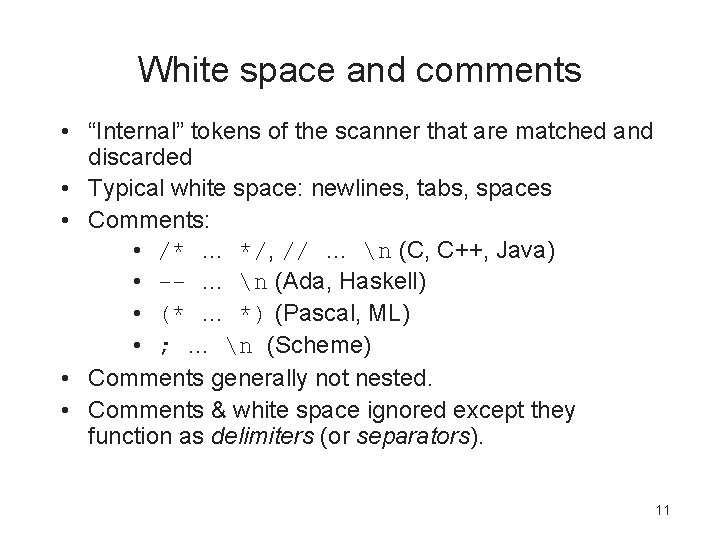 White space and comments

• “Internal” tokens of the scanner that are matched and discarded
• Typical white space: newlines, tabs, spaces
• Comments:
  • /* … */, // … \n (C, C++, Java)
  • -- … \n (Ada, Haskell)
  • (* … *) (Pascal, ML)
  • ; … \n (Scheme)
• Comments generally not nested.
• Comments & white space ignored except they function as delimiters (or separators).

11